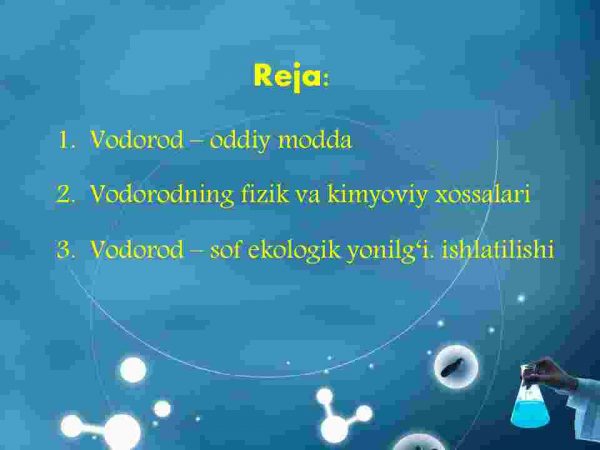 Reja:

1. Vodorod – oddiy modda

2. Vodorodning fizik va kimyoviy xossalari

3. Vodorod – sof ekologik yonilg‘i. ishlatilishi